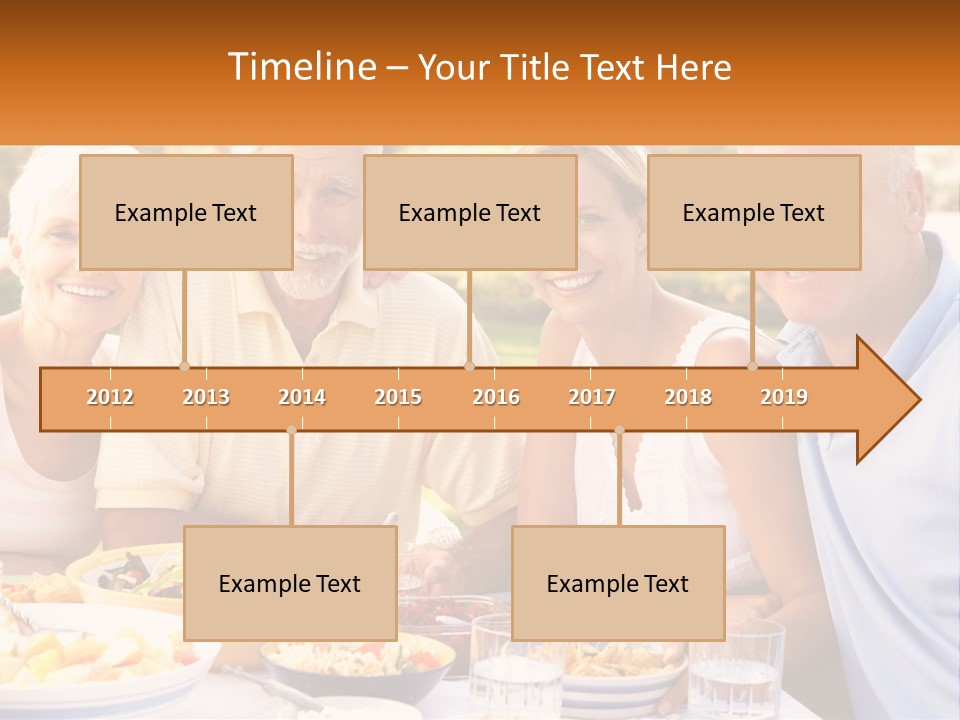 Timeline – Your Title Text Here

Example Text

Example Text

Example Text

2012 2013 2014 2015 2016 2017 2018 2019

Example Text

Example Text